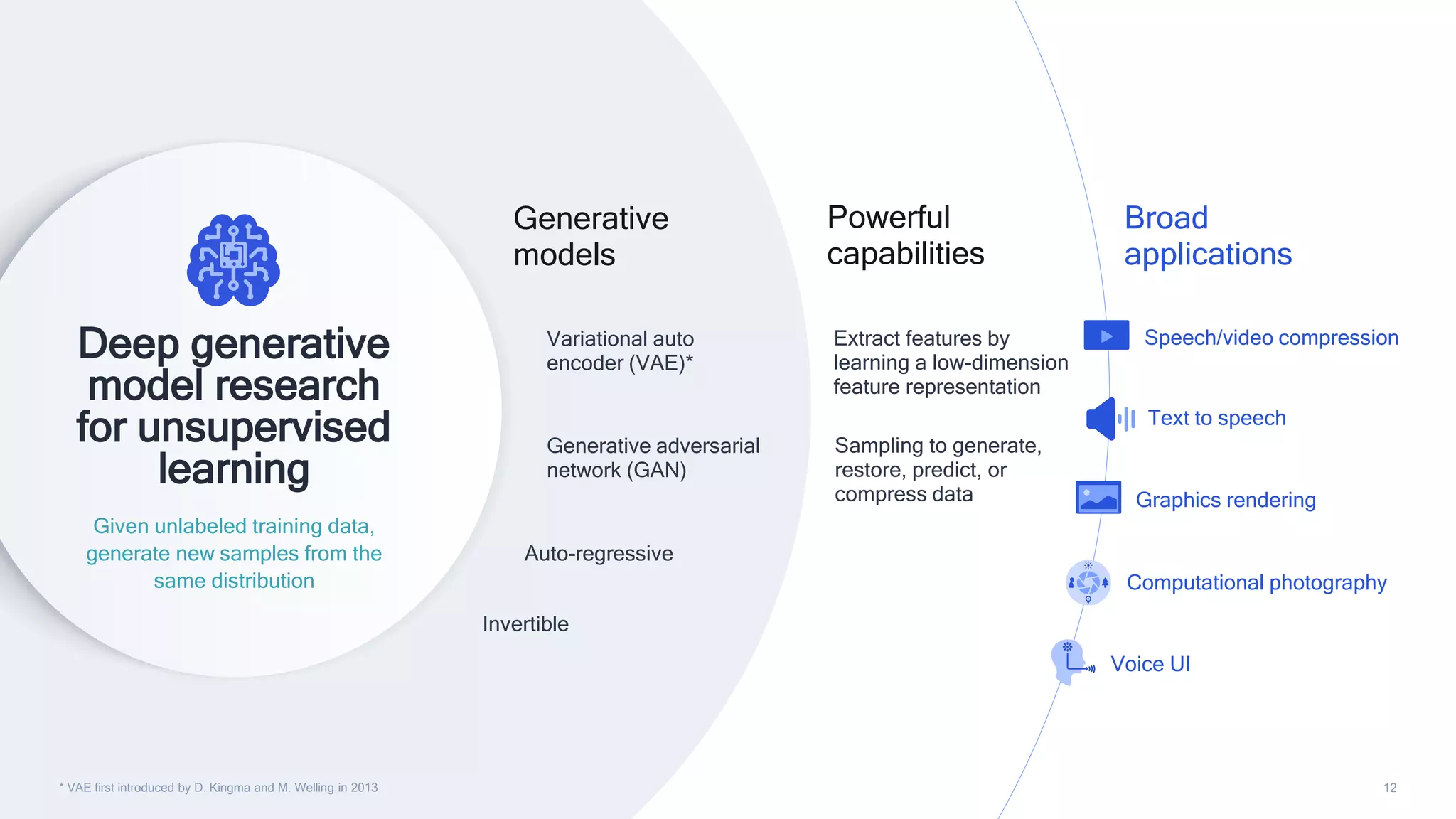 Deep generative model research for unsupervised learning

Given unlabeled training data, generate new samples from the same distribution

Generative models

Variational auto encoder (VAE)*

Generative adversarial network (GAN)

Auto-regressive

Invertible

Powerful capabilities

Extract features by learning a low-dimension feature representation

Sampling to generate, restore, predict, or compress data

Broad applications

Speech/video compression

Text to speech

Graphics rendering

Computational photography

Voice UI

* VAE first introduced by D. Kingma and M. Welling in 2013

12